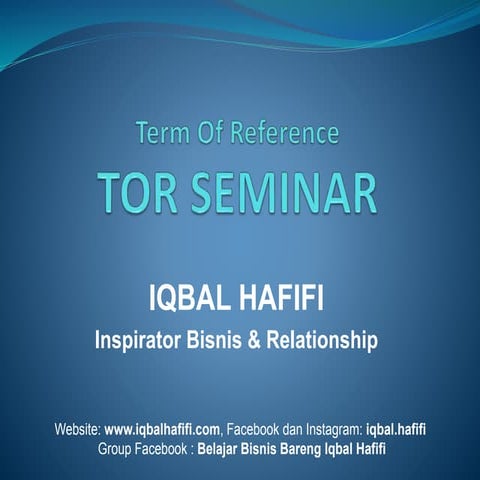 Term Of Reference
TOR SEMINAR

IQBAL HAFIFI
Inspirator Bisnis & Relationship

Website: www.iqbalhafifi.com, Facebook dan Instagram: iqbal.hafifi
Group Facebook : Belajar Bisnis Bareng Iqbal Hafifi